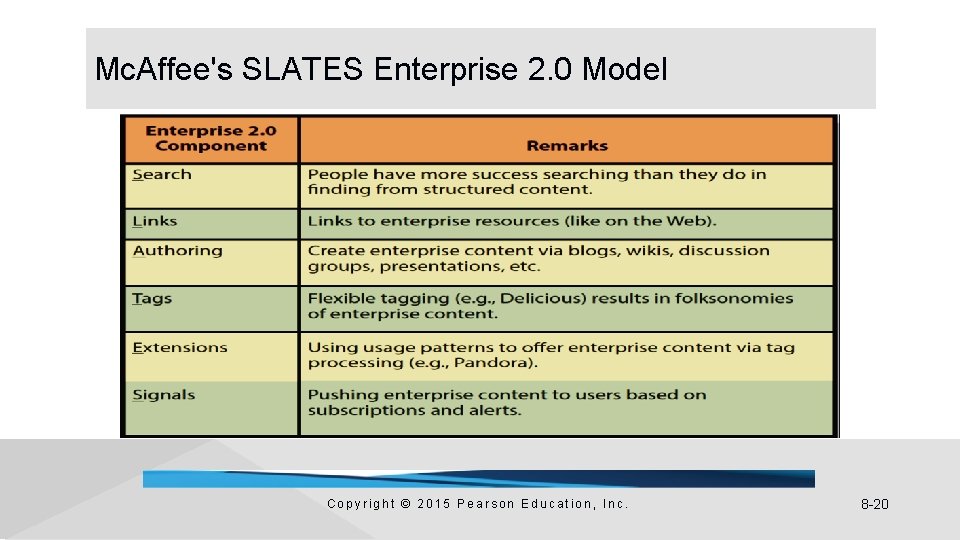 McAffee's SLATES Enterprise 2.0 Model

| Enterprise 2.0 Component | Remarks |
|---|---|
| Search | People have more success searching than they do in finding from structured content. |
| Links | Links to enterprise resources (like on the Web). |
| Authoring | Create enterprise content via blogs, wikis, discussion groups, presentations, etc. |
| Tags | Flexible tagging (e.g., Delicious) results in folksonomies of enterprise content. |
| Extensions | Using usage patterns to offer enterprise content via tag processing (e.g., Pandora). |
| Signals | Pushing enterprise content to users based on subscriptions and alerts. |

Copyright © 2015 Pearson Education, Inc.

8-20